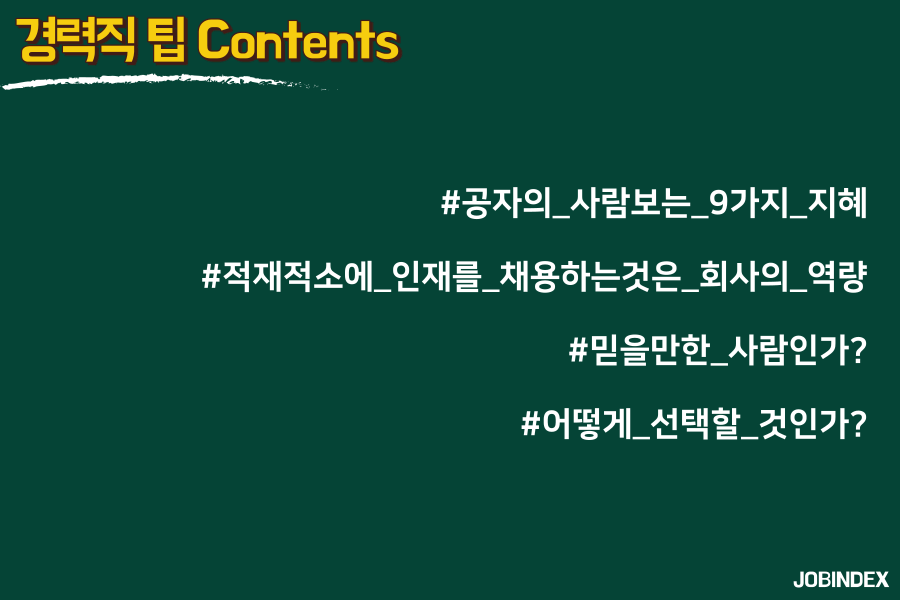 경력직 팁 Contents

#공자의_사람보는_9가지_지혜

#적재적소에_인재를_채용하는것은_회사의_역량

#믿을만한_사람인가?

#어떻게_선택할_것인가?

JOBINDEX